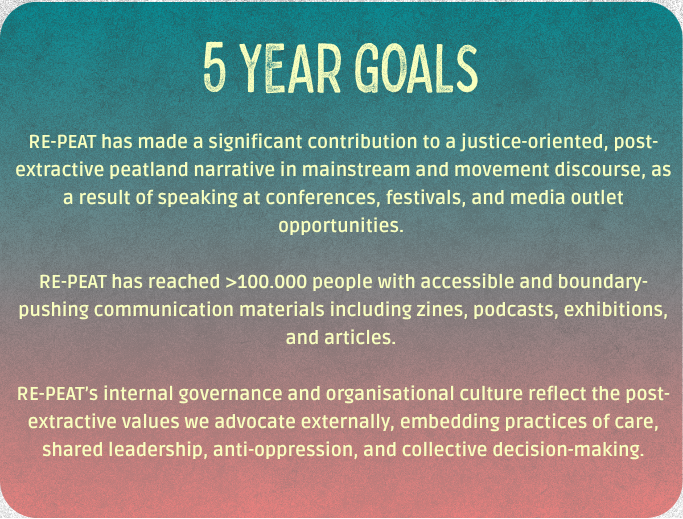 5 YEAR GOALS

RE-PEAT has made a significant contribution to a justice-oriented, post-extractive peatland narrative in mainstream and movement discourse, as a result of speaking at conferences, festivals, and media outlet opportunities.

RE-PEAT has reached >100.000 people with accessible and boundary-pushing communication materials including zines, podcasts, exhibitions, and articles.

RE-PEAT's internal governance and organisational culture reflect the post-extractive values we advocate externally, embedding practices of care, shared leadership, anti-oppression, and collective decision-making.